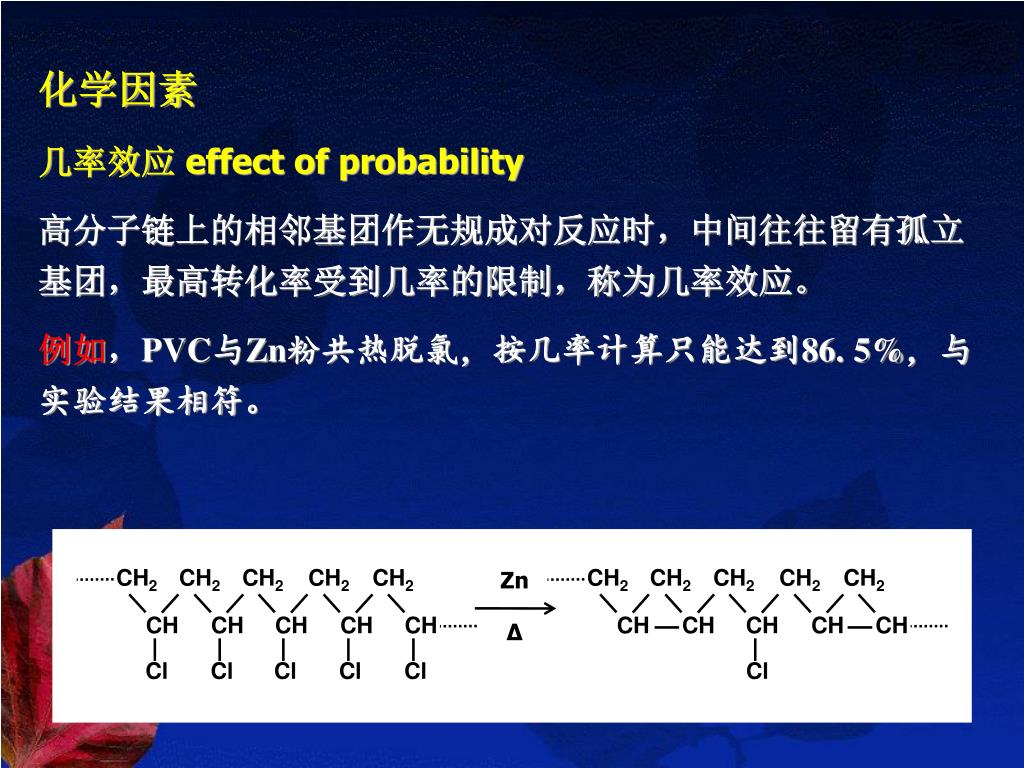 化学因素

几率效应 effect of probability

高分子链上的相邻基团作无规成对反应时，中间往往留有孤立基团，最高转化率受到几率的限制，称为几率效应。

例如，PVC与Zn粉共热脱氯，按几率计算只能达到86. 5%，与实验结果相符。

$CH_2$ $CH_2$ $CH_2$ $CH_2$ $CH_2$
CH CH CH CH CH
Cl Cl Cl Cl Cl

Zn
Δ

$CH_2$ $CH_2$ $CH_2$ $CH_2$ $CH_2$
CH — CH CH CH — CH
Cl